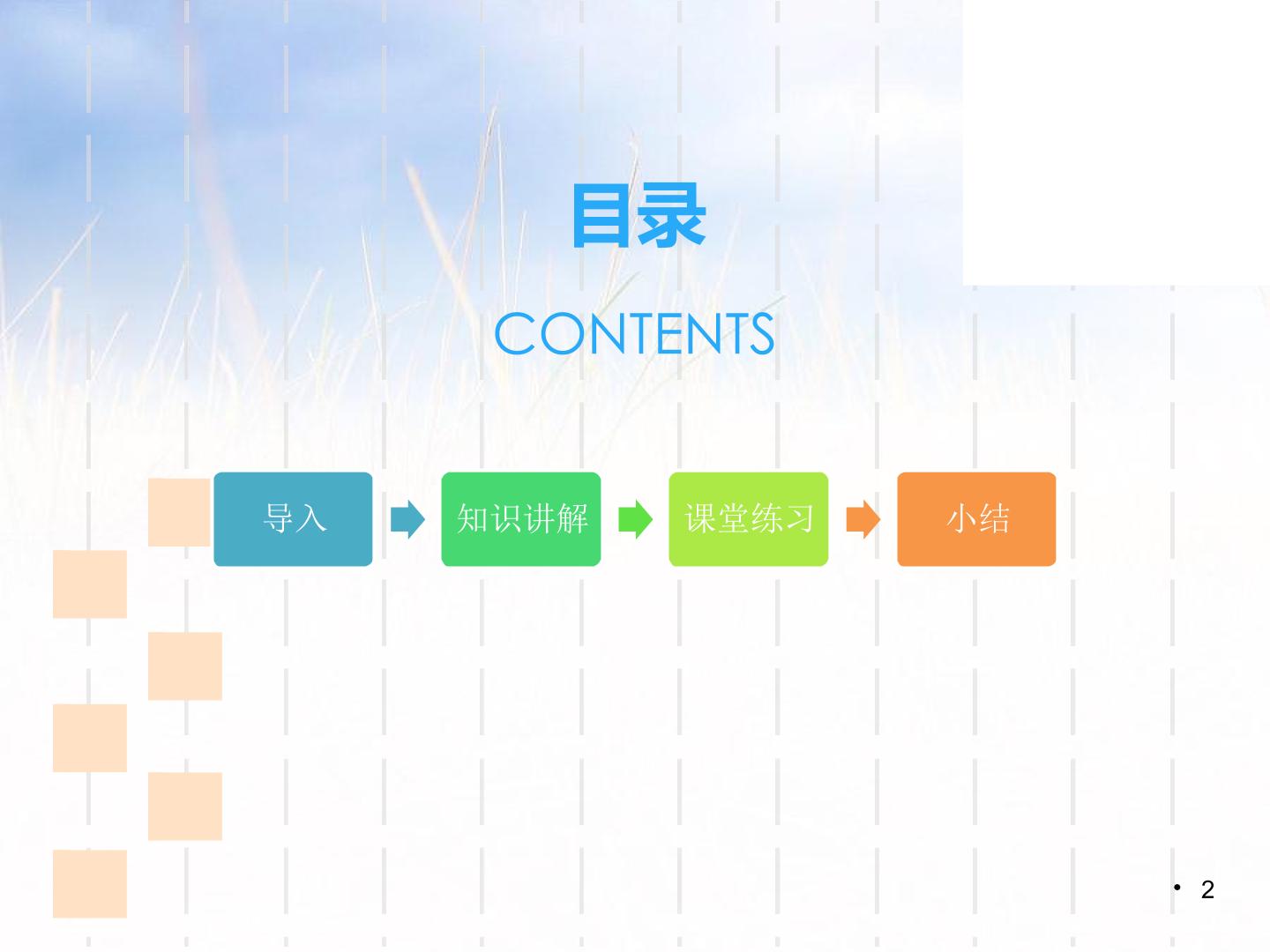 目录

CONTENTS

导入

知识讲解

课堂练习

小结

• 2